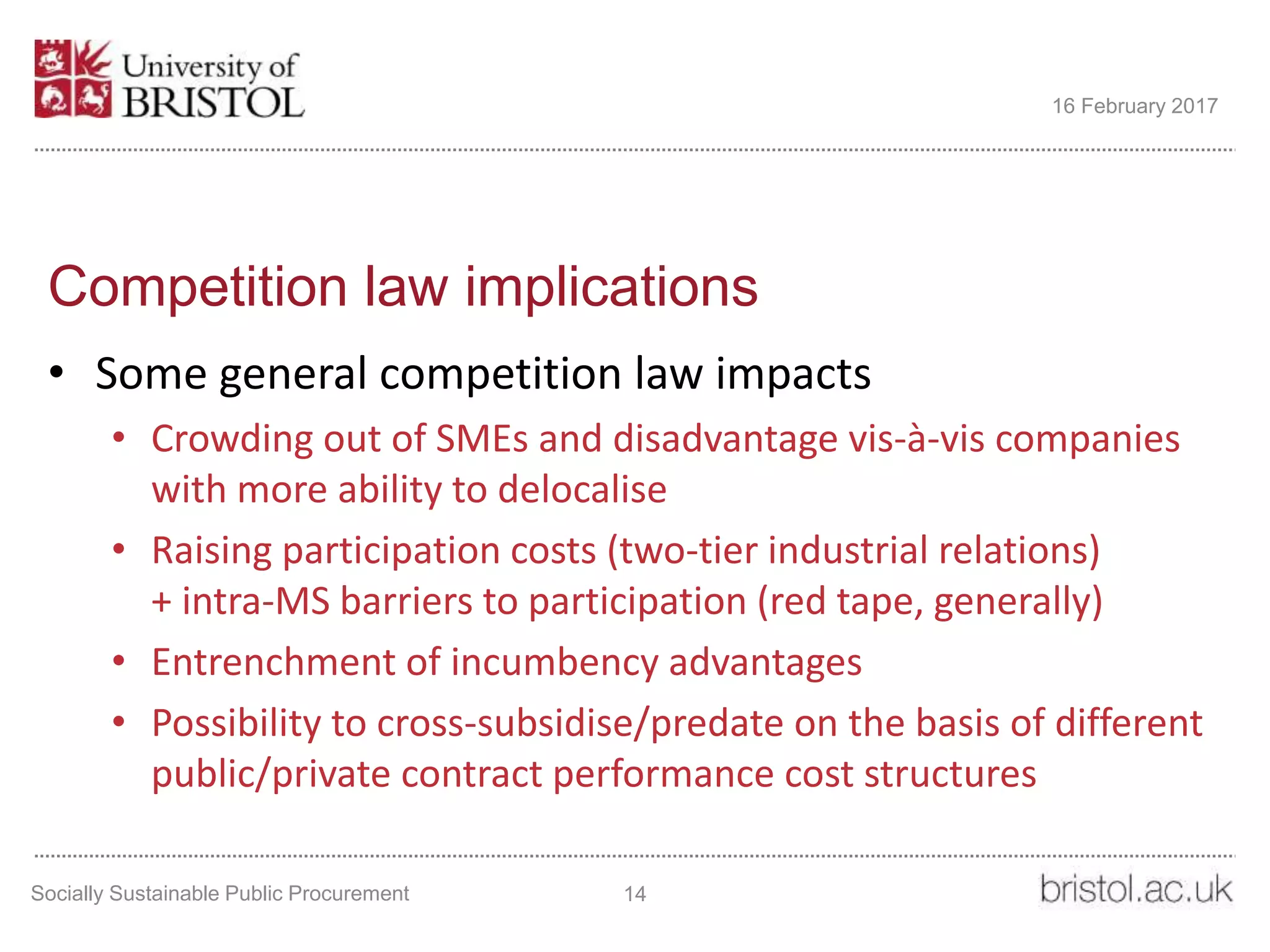 University of BRISTOL

16 February 2017

Competition law implications

• Some general competition law impacts
  • Crowding out of SMEs and disadvantage vis-à-vis companies with more ability to delocalise
  • Raising participation costs (two-tier industrial relations) + intra-MS barriers to participation (red tape, generally)
  • Entrenchment of incumbency advantages
  • Possibility to cross-subsidise/predate on the basis of different public/private contract performance cost structures

Socially Sustainable Public Procurement

14

bristol.ac.uk